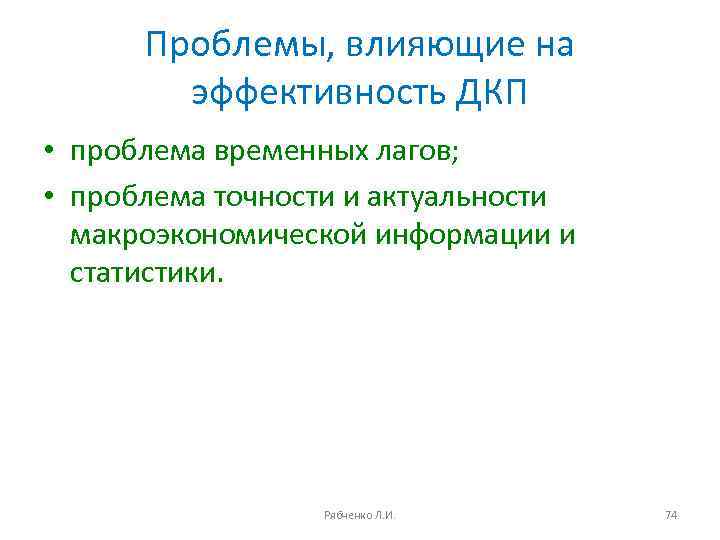 Проблемы, влияющие на эффективность ДКП

• проблема временных лагов;
• проблема точности и актуальности макроэкономической информации и статистики.

Рябченко Л.И.

74